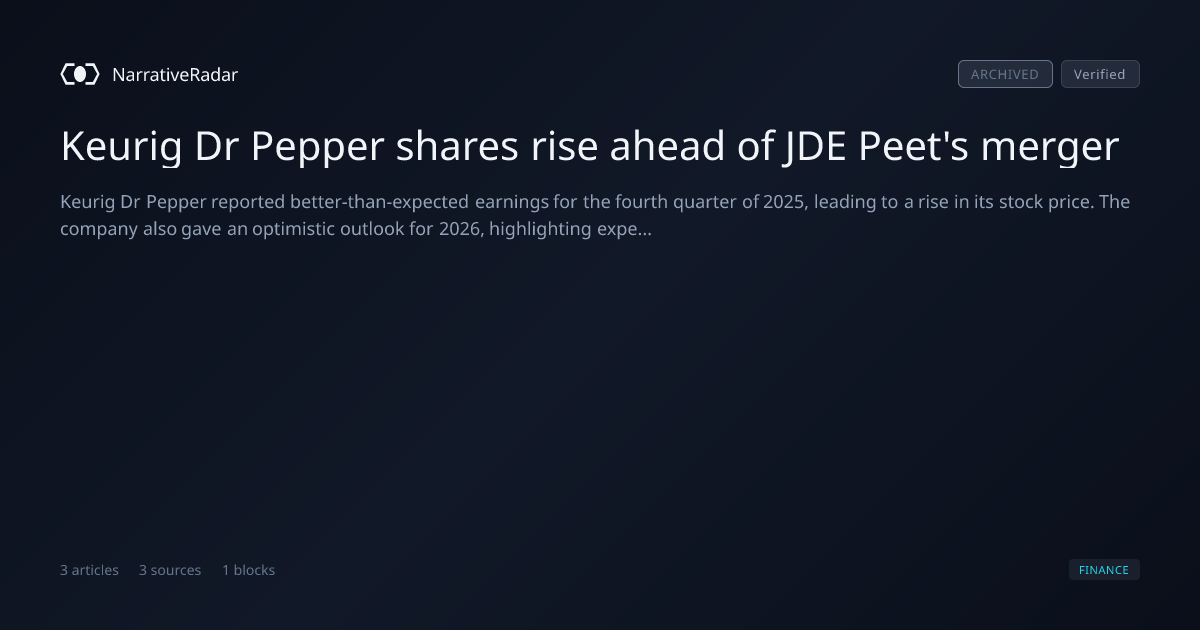 NarrativeRadar

ARCHIVED Verified

Keurig Dr Pepper shares rise ahead of JDE Peet's merger

Keurig Dr Pepper reported better-than-expected earnings for the fourth quarter of 2025, leading to a rise in its stock price. The company also gave an optimistic outlook for 2026, highlighting expe...

3 articles 3 sources 1 blocks

FINANCE